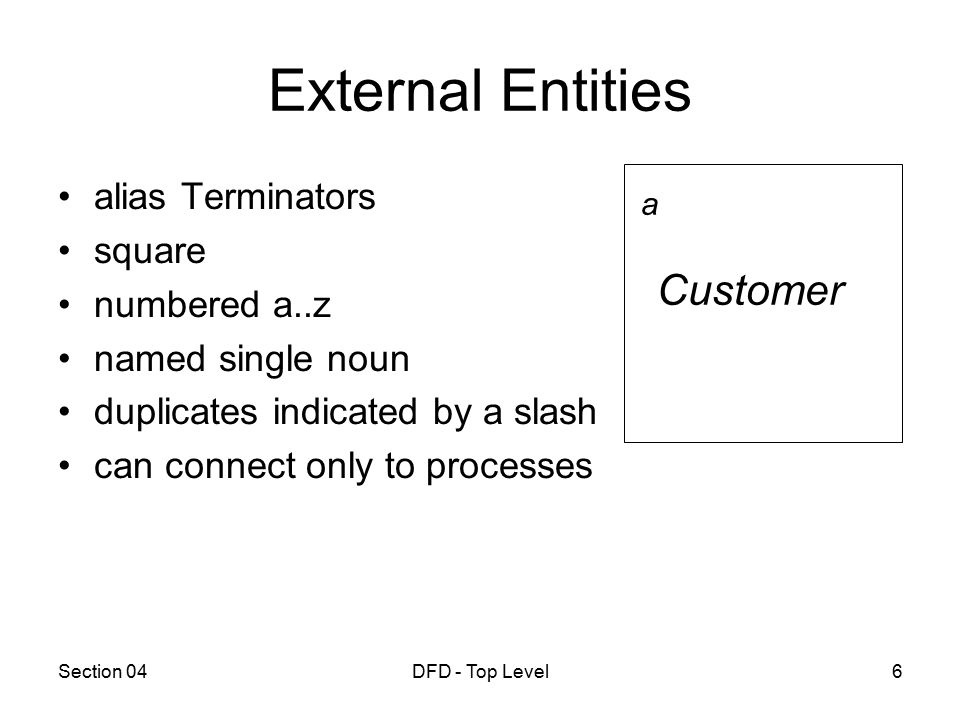 External Entities

• alias Terminators
• square
• numbered a..z
• named single noun
• duplicates indicated by a slash
• can connect only to processes

a

Customer

Section 04

DFD - Top Level

6